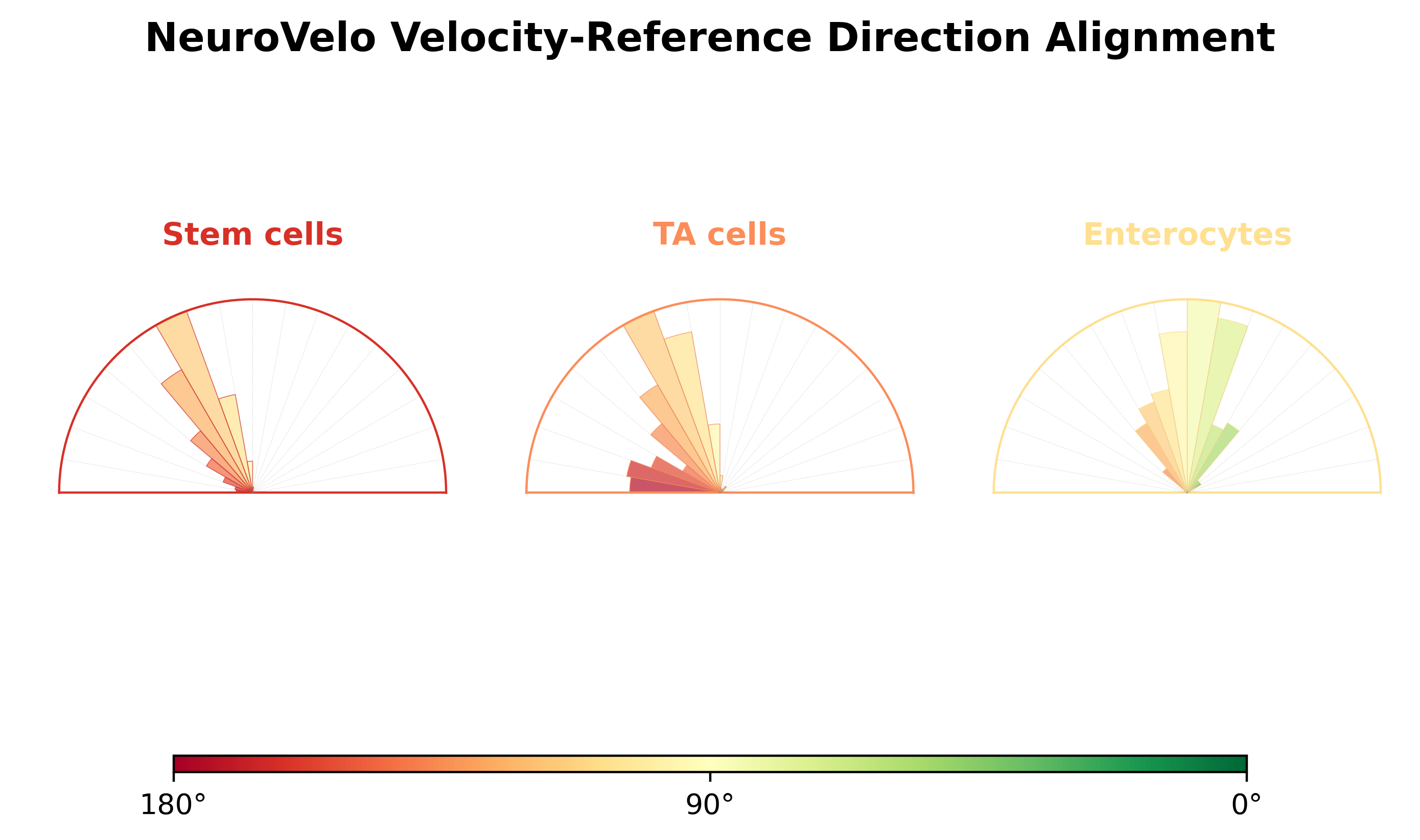 NeuroVelo Velocity-Reference Direction Alignment

Stem cells

TA cells

Enterocytes

180°

90°

0°